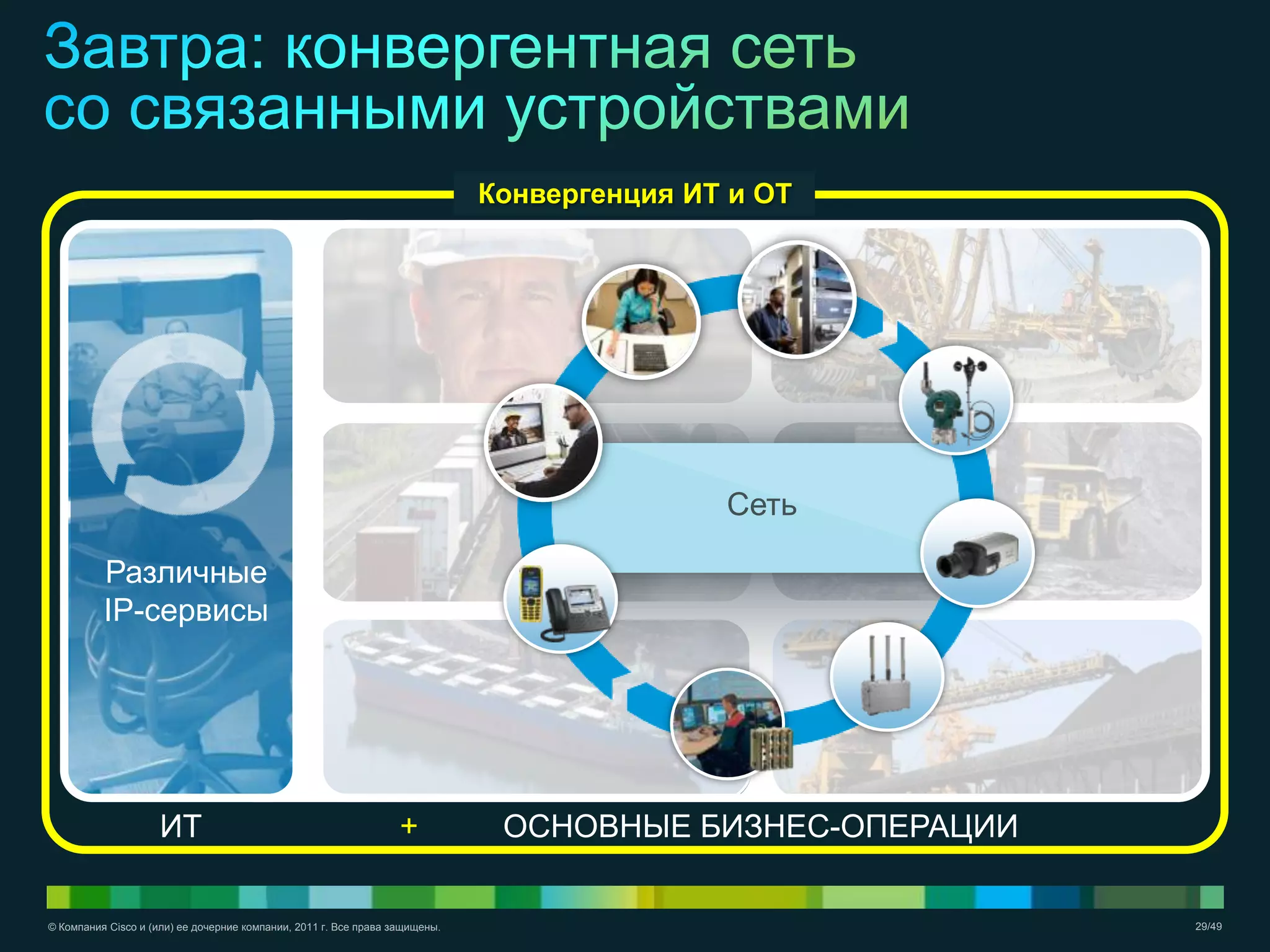 Завтра: конвергентная сеть со связанными устройствами

Конвергенция ИТ и ОТ

Различные IP-сервисы

Сеть

ИТ + ОСНОВНЫЕ БИЗНЕС-ОПЕРАЦИИ

© Компания Cisco и (или) ее дочерние компании, 2011 г. Все права защищены.

29/49